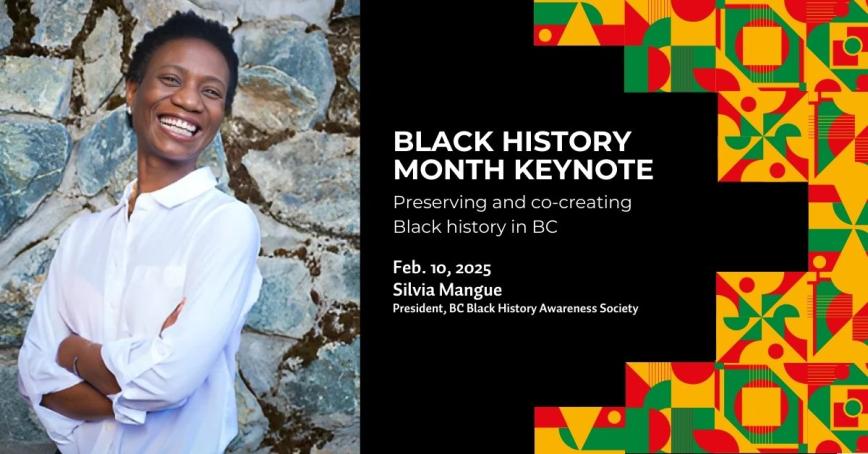 BLACK HISTORY MONTH KEYNOTE

Preserving and co-creating Black history in BC

Feb. 10, 2025
Silvia Mangue
President, BC Black History Awareness Society